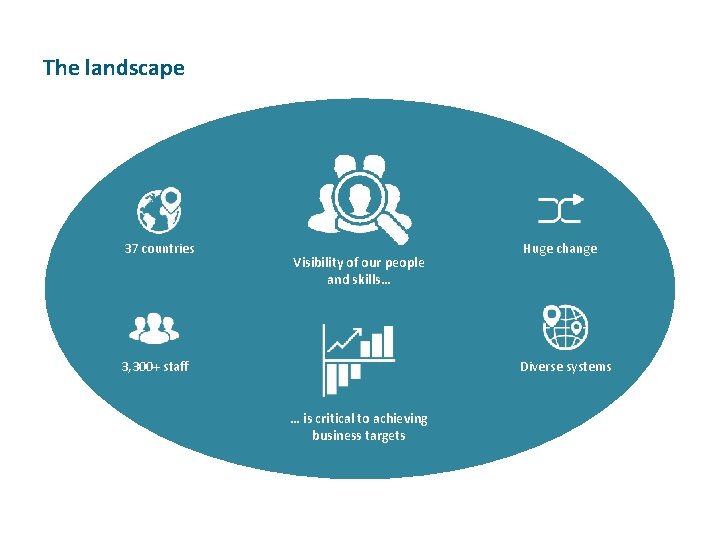 The landscape

37 countries

Visibility of our people and skills…

Huge change

3,300+ staff

… is critical to achieving business targets

Diverse systems